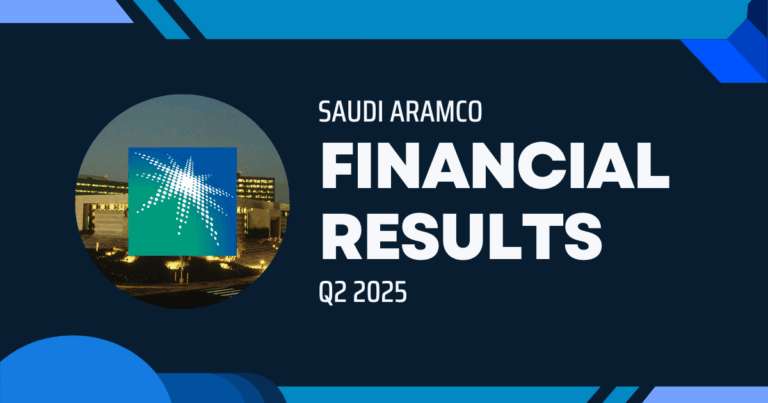 SAUDI ARAMCO
FINANCIAL RESULTS
Q2 2025